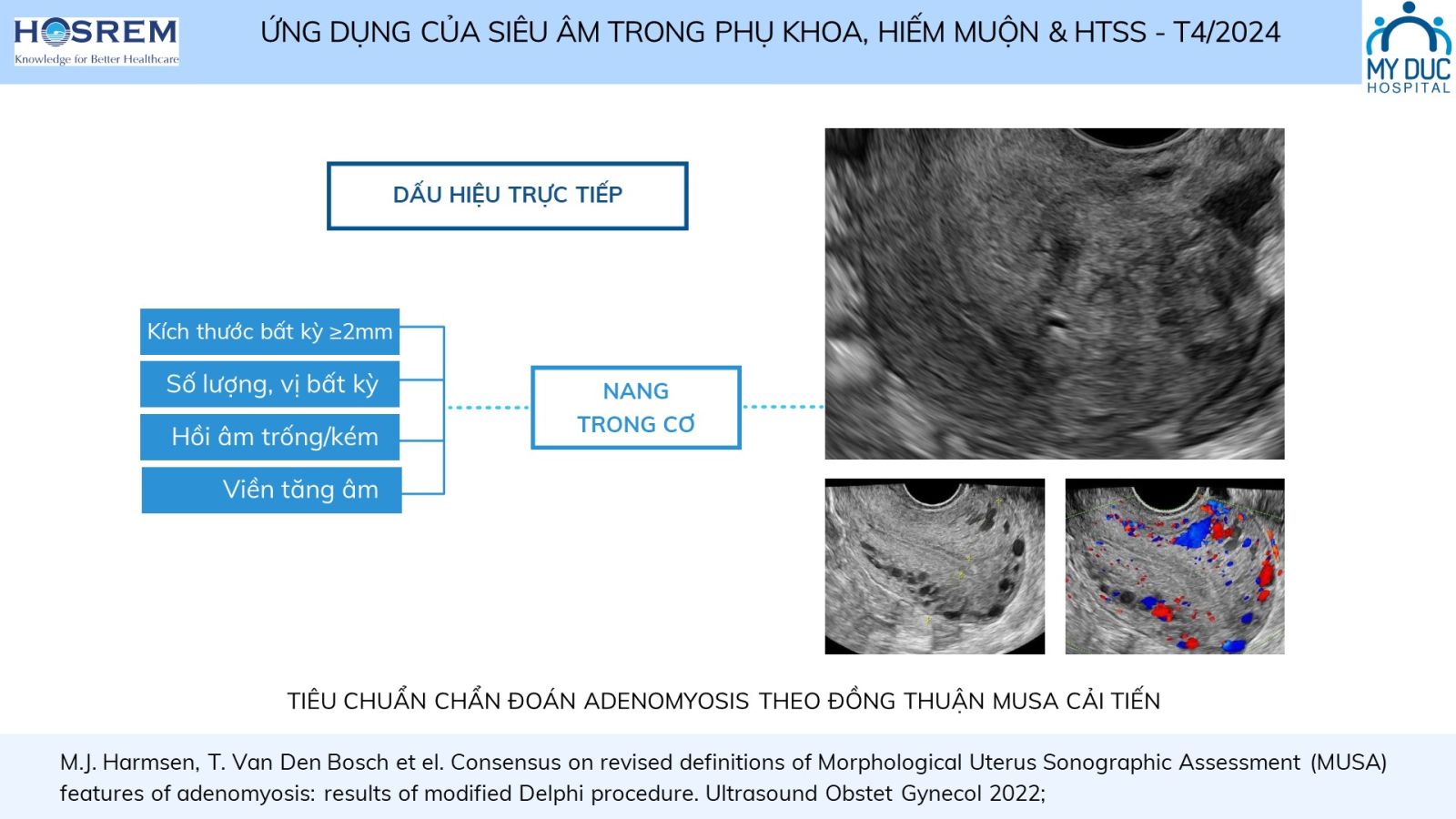 HOSREM
Knowledge for Better Healthcare

ỨNG DỤNG CỦA SIÊU ÂM TRONG PHỤ KHOA, HIẾM MUỘN & HTSS - T4/2024

MY DUC
HOSPITAL

DẤU HIỆU TRỰC TIẾP

Kích thước bất kỳ ≥2mm

Số lượng, vị bất kỳ

Hồi âm trống/kém

Viền tăng âm

NANG TRONG CƠ

TIÊU CHUẨN CHẨN ĐOÁN ADENOMYOSIS THEO ĐỒNG THUẬN MUSA CẢI TIẾN

M.J. Harmsen, T. Van Den Bosch et el. Consensus on revised definitions of Morphological Uterus Sonographic Assessment (MUSA) features of adenomyosis: results of modified Delphi procedure. Ultrasound Obstet Gynecol 2022;